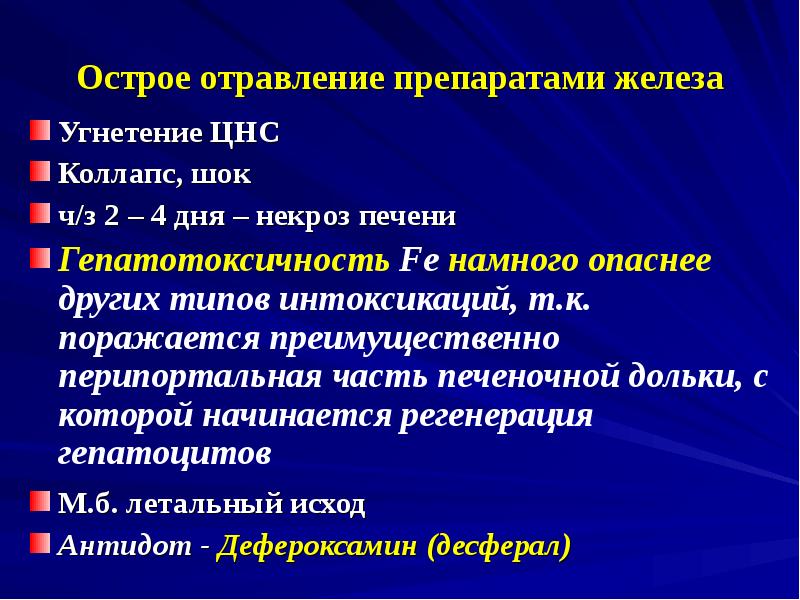 Острое отравление препаратами железа

Угнетение ЦНС

Коллапс, шок

ч/з 2 – 4 дня – некроз печени

Гепатотоксичность Fe намного опаснее других типов интоксикаций, т.к. поражается преимущественно перипортальная часть печеночной дольки, с которой начинается регенерация гепатоцитов

М.б. летальный исход

Антидот - Дефероксамин (десферал)